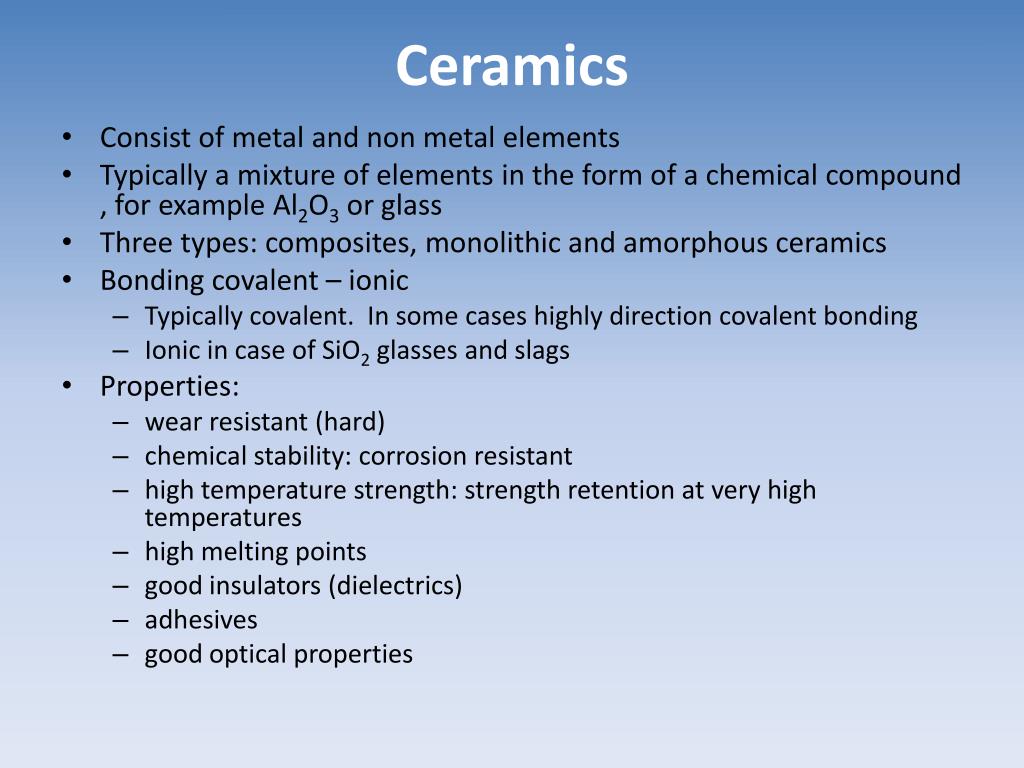 Ceramics

• Consist of metal and non metal elements
• Typically a mixture of elements in the form of a chemical compound , for example $Al_2O_3$ or glass
• Three types: composites, monolithic and amorphous ceramics
• Bonding covalent – ionic
  – Typically covalent. In some cases highly direction covalent bonding
  – Ionic in case of $SiO_2$ glasses and slags
• Properties:
  – wear resistant (hard)
  – chemical stability: corrosion resistant
  – high temperature strength: strength retention at very high temperatures
  – high melting points
  – good insulators (dielectrics)
  – adhesives
  – good optical properties